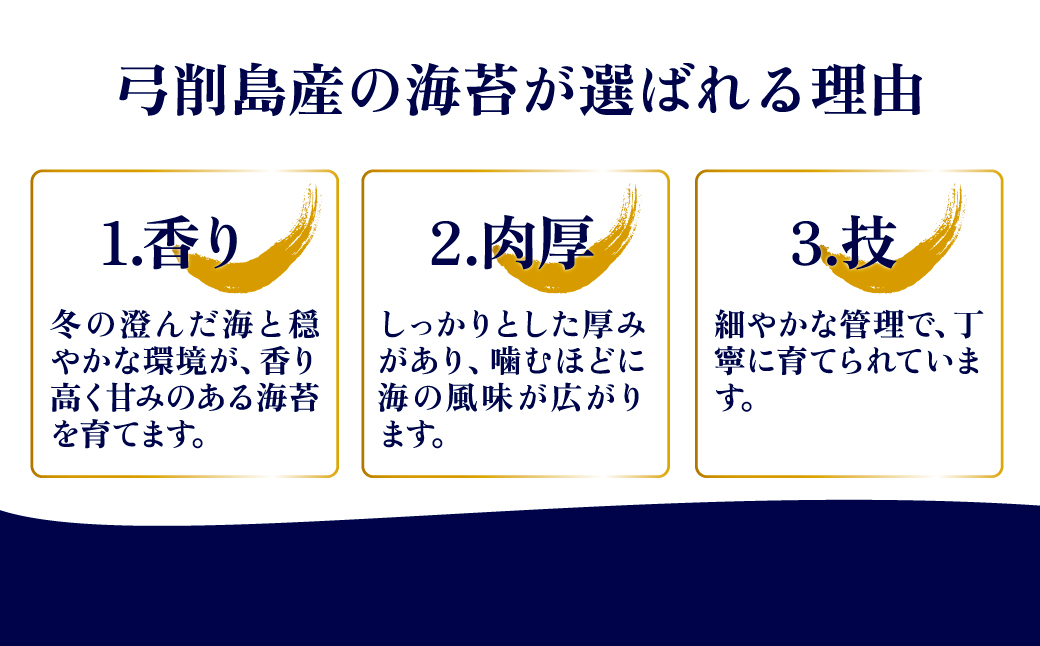 弓削島産の海苔が選ばれる理由

1.香り

冬の澄んだ海と穏やかな環境が、香り高く甘みのある海苔を育てます。

2.肉厚

しっかりとした厚みがあり、噛むほどに海の風味が広がります。

3.技

細やかな管理で、丁寧に育てられています。